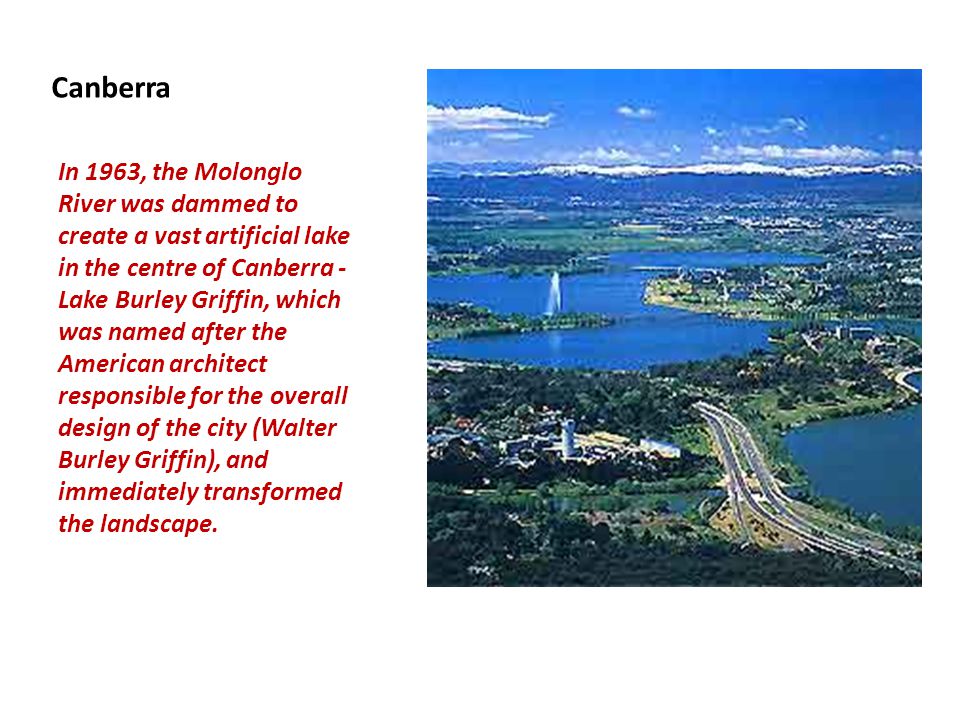 Canberra

In 1963, the Molonglo River was dammed to create a vast artificial lake in the centre of Canberra - Lake Burley Griffin, which was named after the American architect responsible for the overall design of the city (Walter Burley Griffin), and immediately transformed the landscape.